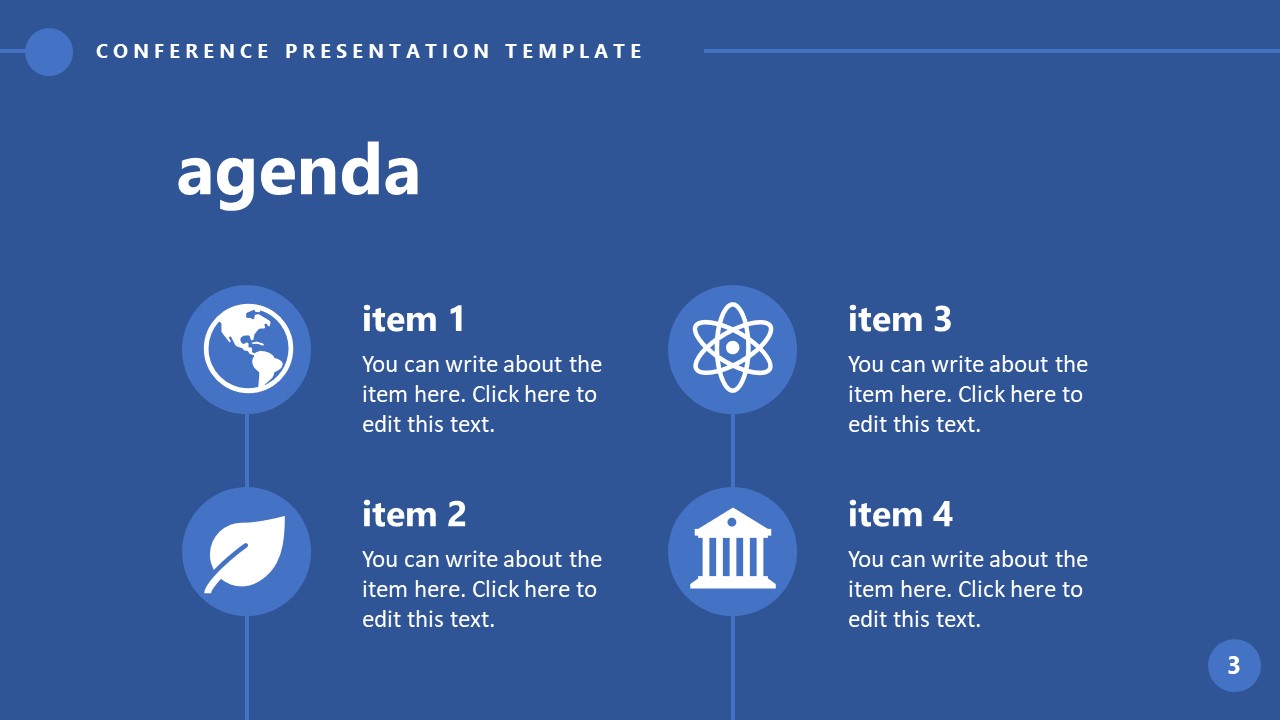 CONFERENCE PRESENTATION TEMPLATE

agenda

item 1
You can write about the item here. Click here to edit this text.

item 2
You can write about the item here. Click here to edit this text.

item 3
You can write about the item here. Click here to edit this text.

item 4
You can write about the item here. Click here to edit this text.

3